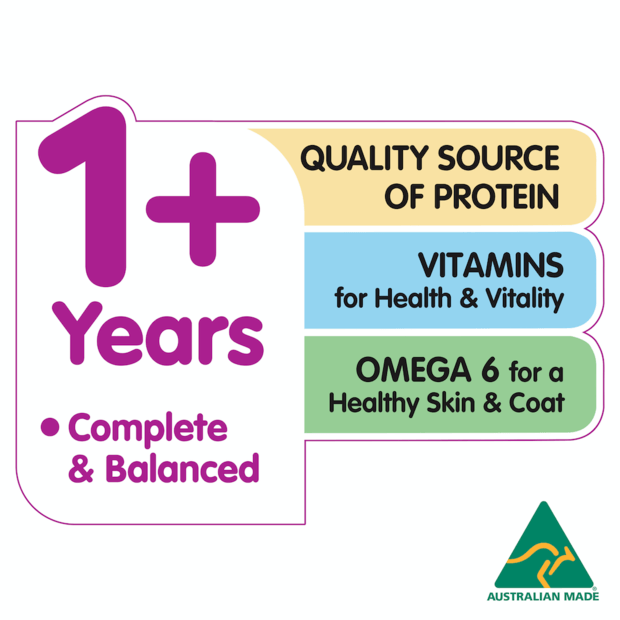 1+
Years

• Complete & Balanced

QUALITY SOURCE OF PROTEIN

VITAMINS
for Health & Vitality

OMEGA 6 for a Healthy Skin & Coat

AUSTRALIAN MADE